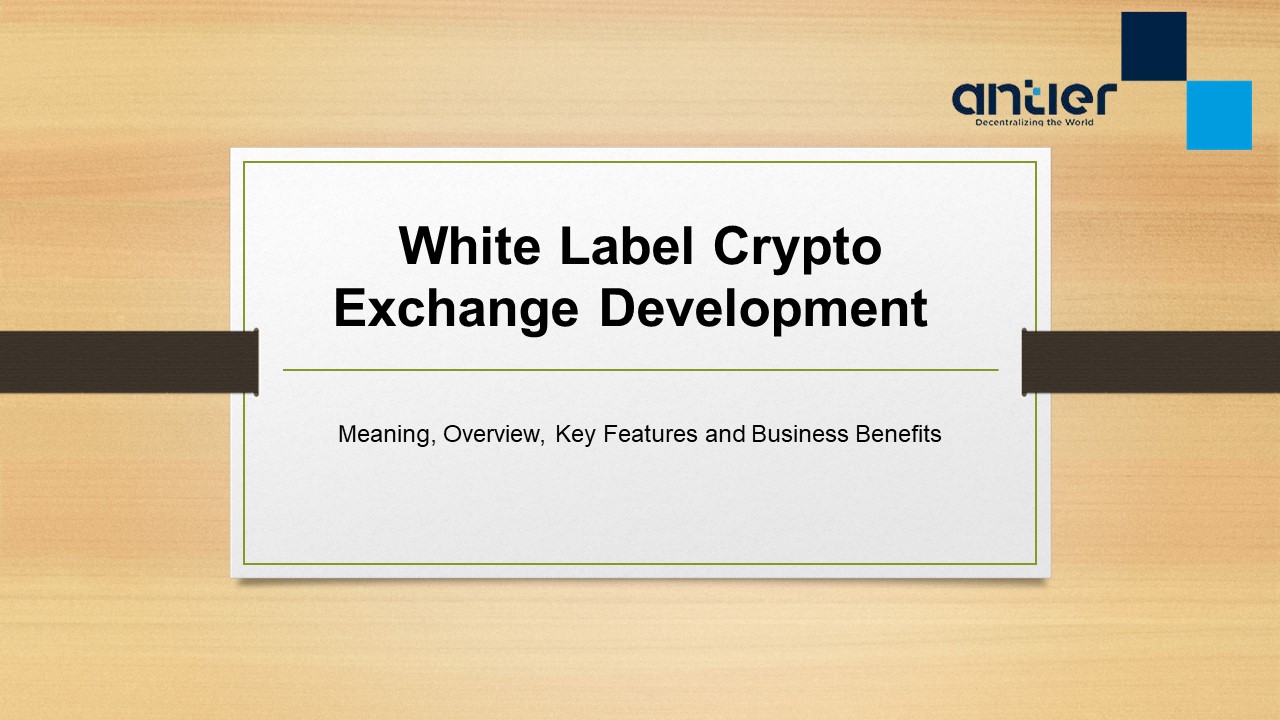 antier
Decentralizing the World

White Label Crypto Exchange Development

Meaning, Overview, Key Features and Business Benefits